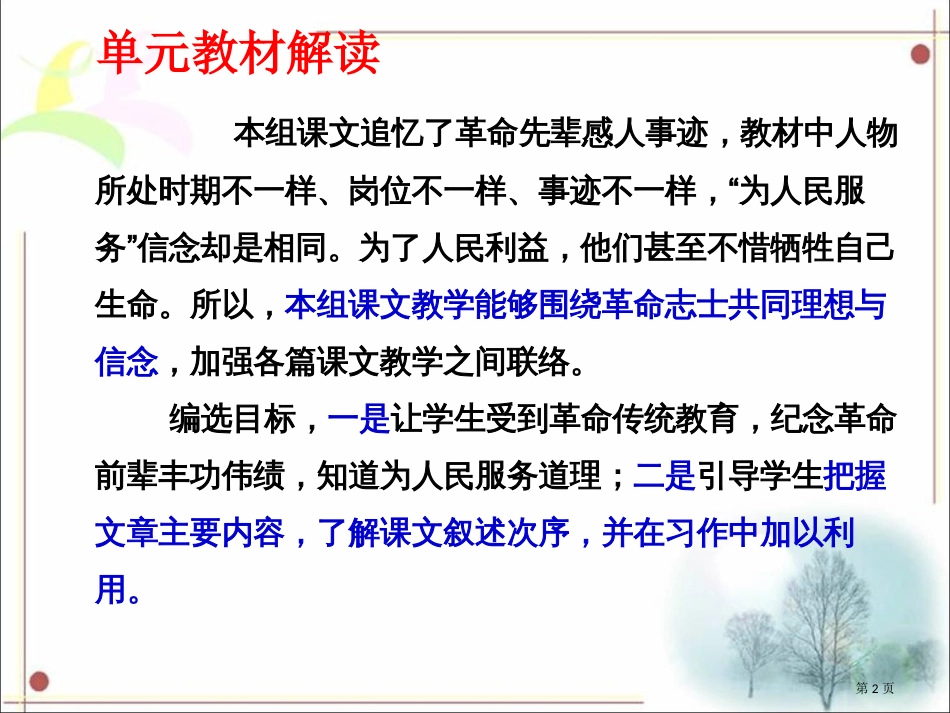 单元教材解读

本组课文追忆了革命先辈感人事迹，教材中人物所处时期不一样、岗位不一样、事迹不一样，“为人民服务”信念却是相同。为了人民利益，他们甚至不惜牺牲自己生命。所以，本组课文教学能够围绕革命志士共同理想与信念，加强各篇课文教学之间联络。

编选目标，一是让学生受到革命传统教育，纪念革命前辈丰功伟绩，知道为人民服务道理；二是引导学生把握文章主要内容，了解课文叙述次序，并在习作中加以利用。

第 2 页